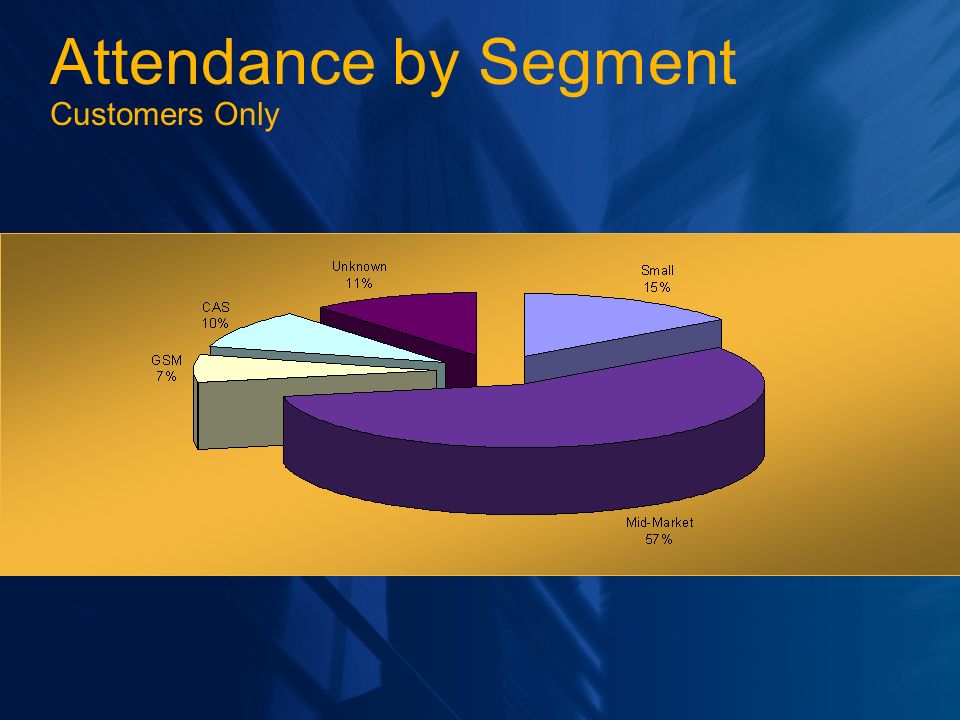 Attendance by Segment
Customers Only

Unknown
11%

Small
15%

CAS
10%

GSM
7%

Mid-Market
57%